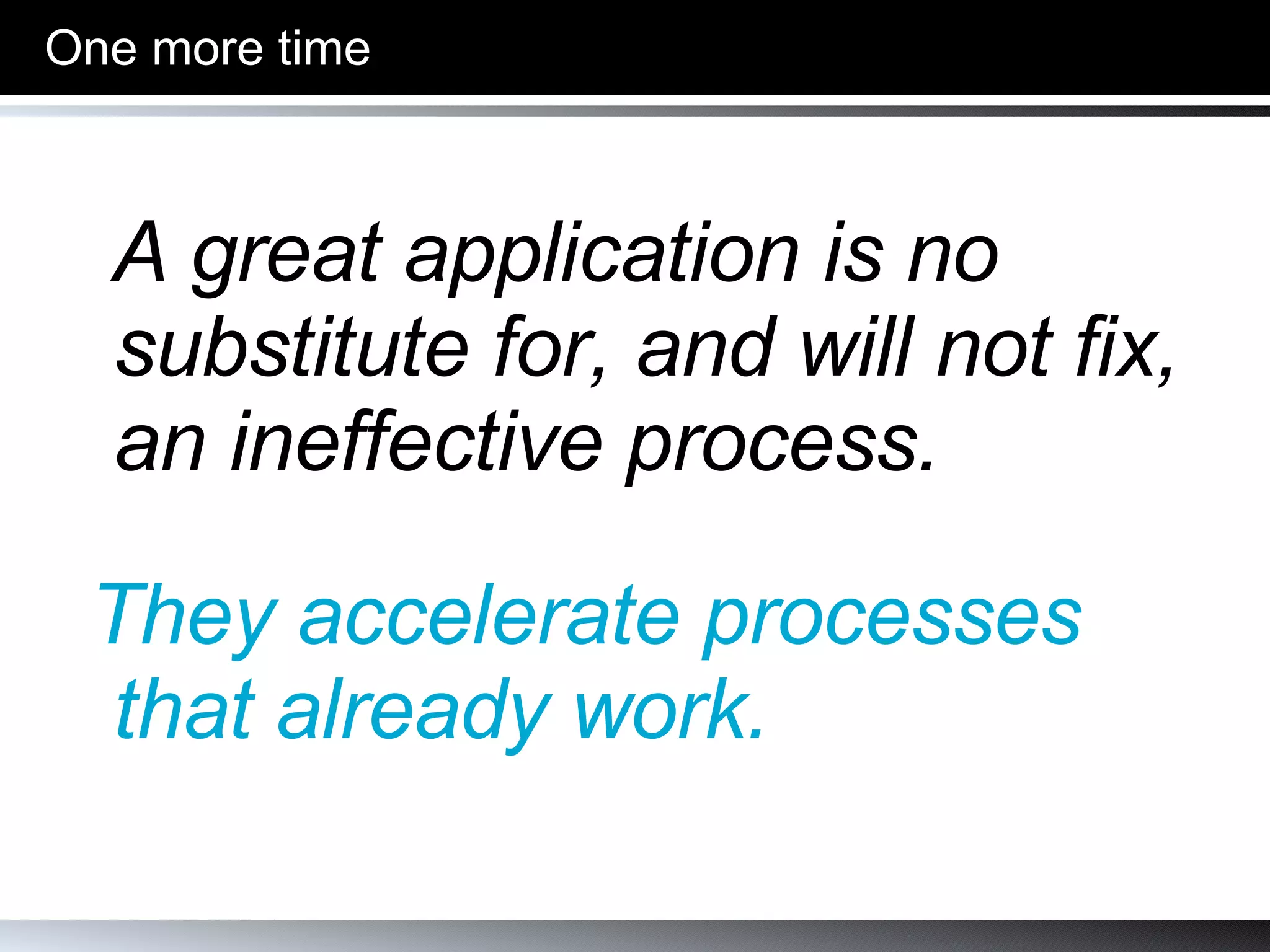 One more time

A great application is no substitute for, and will not fix, an ineffective process.

They accelerate processes that already work.